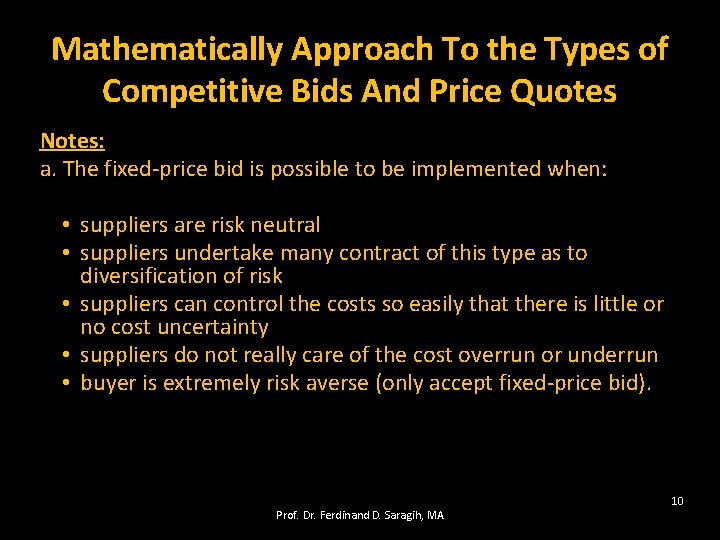 Mathematically Approach To the Types of Competitive Bids And Price Quotes

Notes:
a. The fixed-price bid is possible to be implemented when:

• suppliers are risk neutral
• suppliers undertake many contract of this type as to diversification of risk
• suppliers can control the costs so easily that there is little or no cost uncertainty
• suppliers do not really care of the cost overrun or underrun
• buyer is extremely risk averse (only accept fixed-price bid).

10

Prof. Dr. Ferdinand D. Saragih, MA